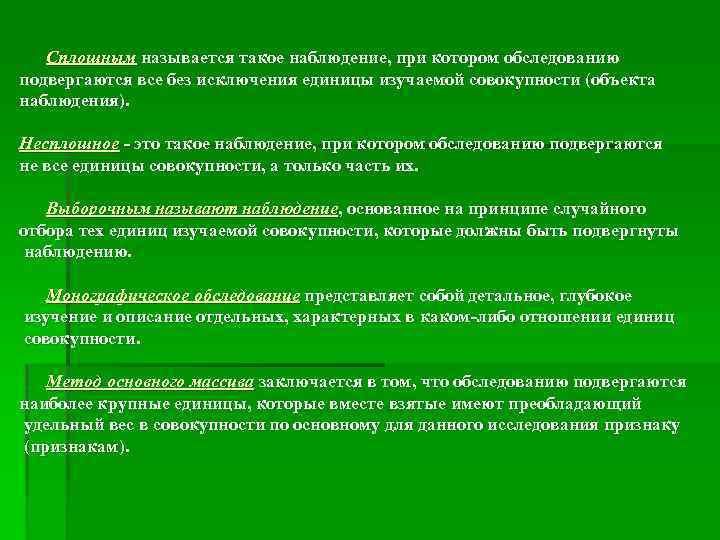 Сплошным называется такое наблюдение, при котором обследованию подвергаются все без исключения единицы изучаемой совокупности (объекта наблюдения).

Несплошное - это такое наблюдение, при котором обследованию подвергаются не все единицы совокупности, а только часть их.

Выборочным называют наблюдение, основанное на принципе случайного отбора тех единиц изучаемой совокупности, которые должны быть подвергнуты наблюдению.

Монографическое обследование представляет собой детальное, глубокое изучение и описание отдельных, характерных в каком-либо отношении единиц совокупности.

Метод основного массива заключается в том, что обследованию подвергаются наиболее крупные единицы, которые вместе взятые имеют преобладающий удельный вес в совокупности по основному для данного исследования признаку (признакам).